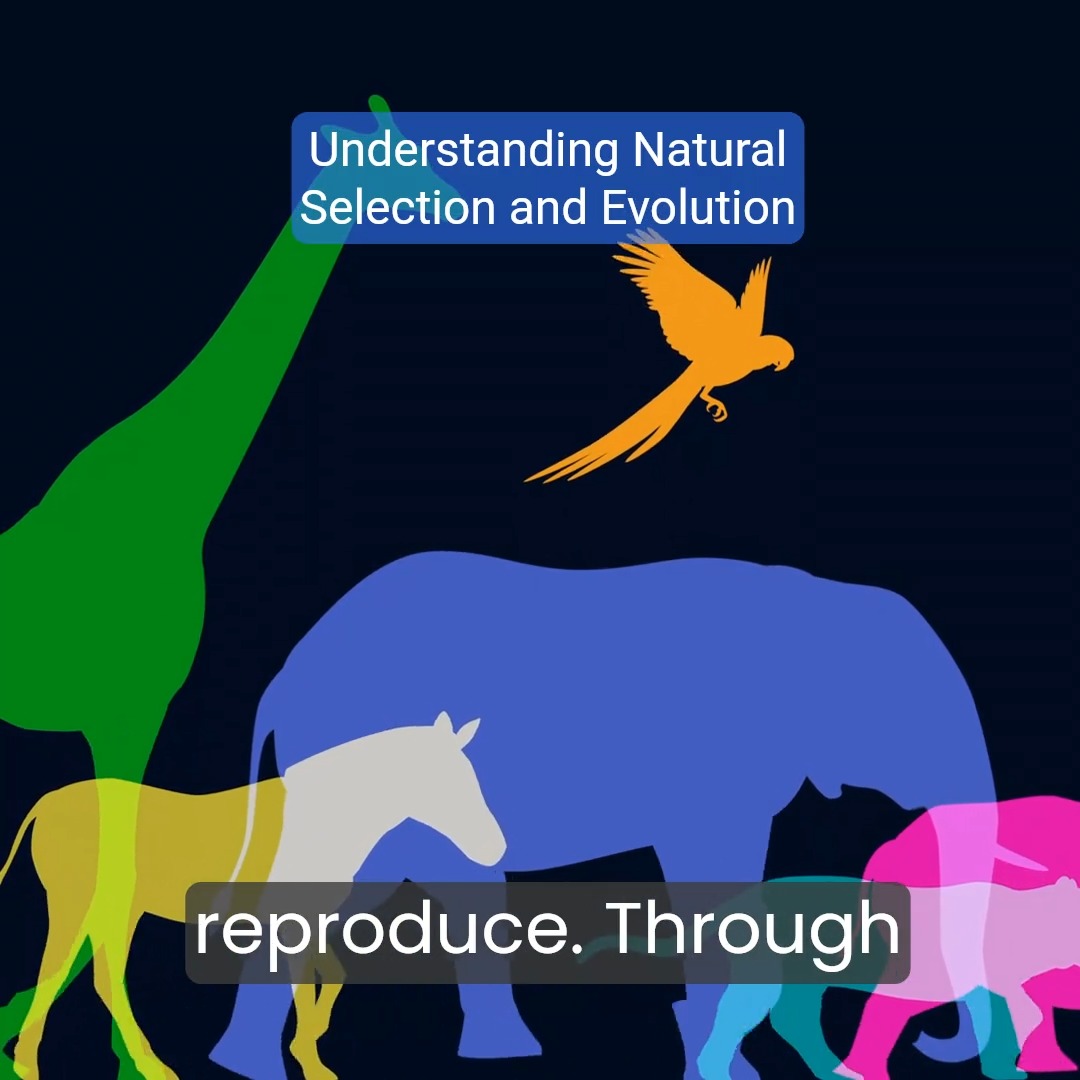 Understanding Natural Selection and Evolution

reproduce. Through